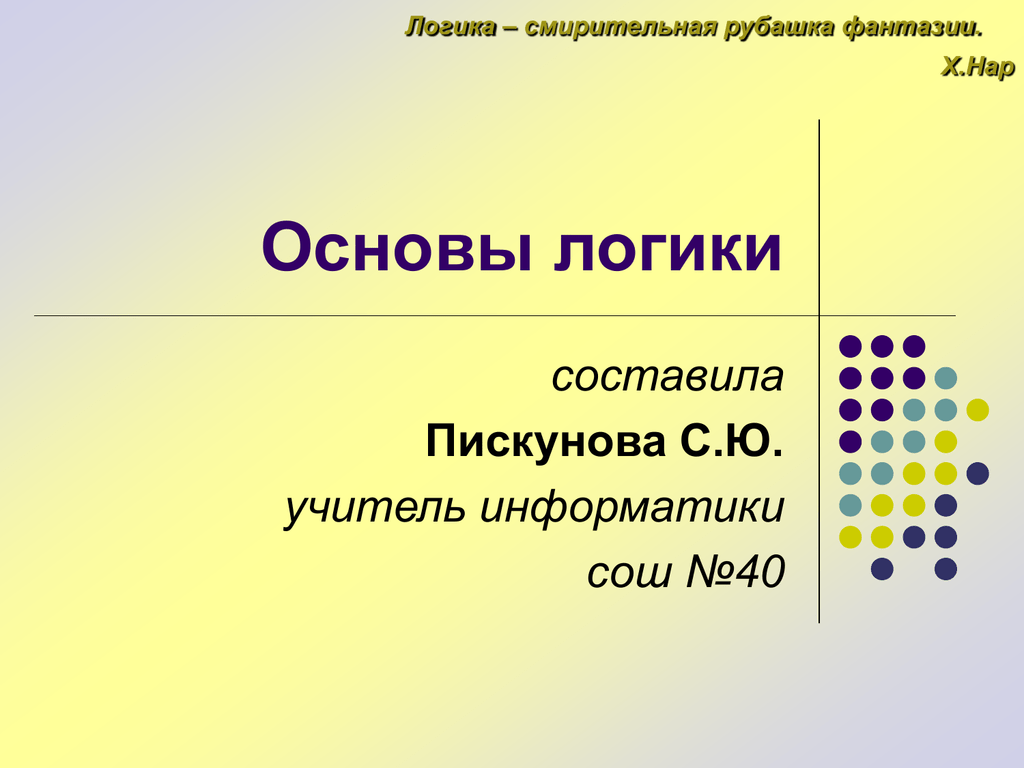 Логика – смирительная рубашка фантазии.
Х.Нар

Основы логики

составила
Пискунова С.Ю.
учитель информатики
сош №40